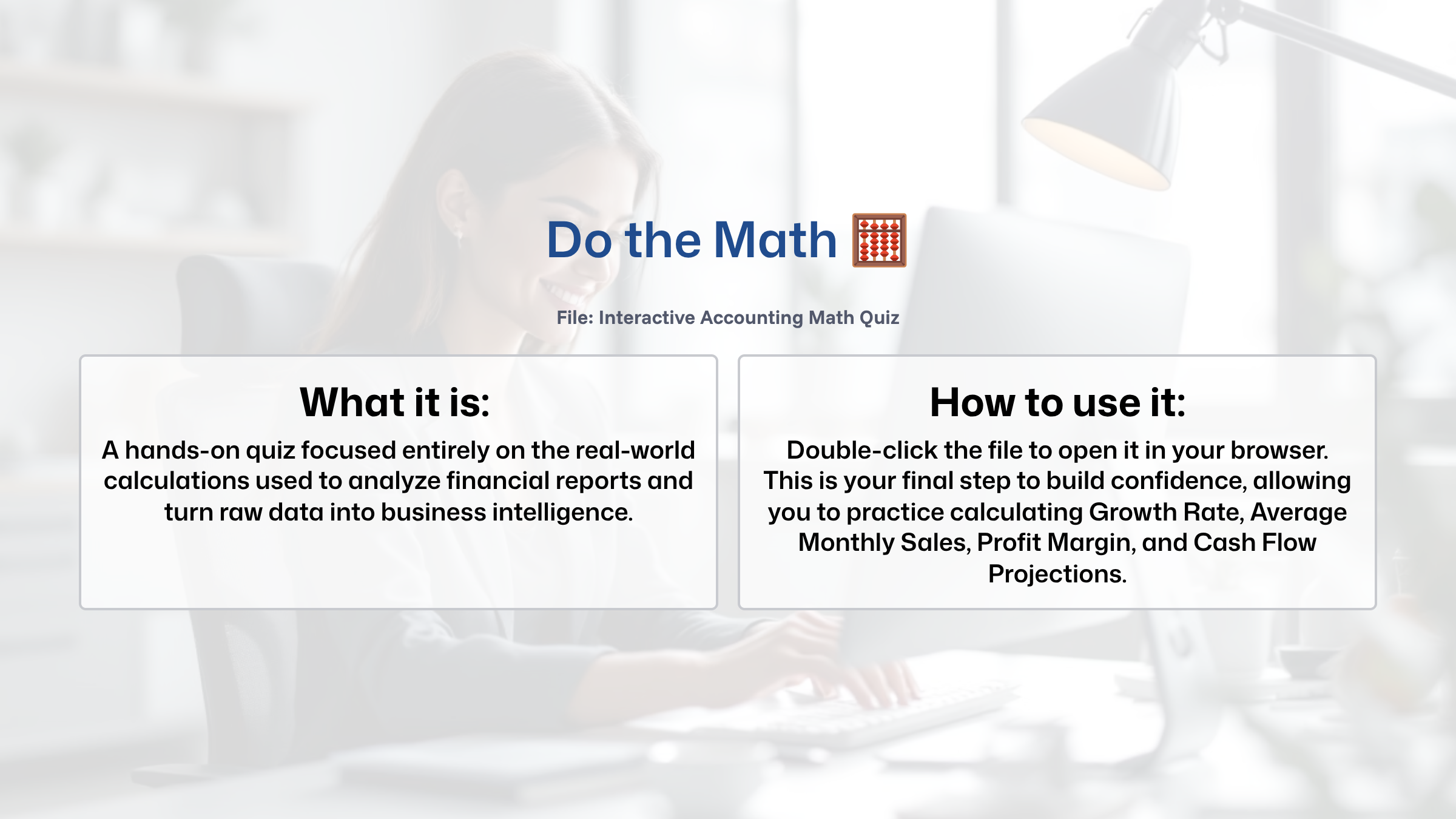 Do the Math 🧮

File: Interactive Accounting Math Quiz

What it is:

A hands-on quiz focused entirely on the real-world calculations used to analyze financial reports and turn raw data into business intelligence.

How to use it:

Double-click the file to open it in your browser. This is your final step to build confidence, allowing you to practice calculating Growth Rate, Average Monthly Sales, Profit Margin, and Cash Flow Projections.